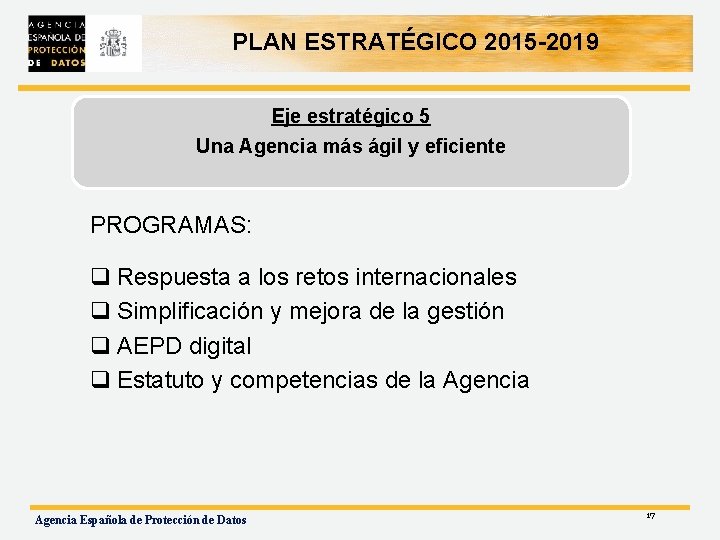 AGENCIA ESPAÑOLA DE PROTECCIÓN DE DATOS

PLAN ESTRATÉGICO 2015-2019

Eje estratégico 5
Una Agencia más ágil y eficiente

PROGRAMAS:

❑ Respuesta a los retos internacionales
❑ Simplificación y mejora de la gestión
❑ AEPD digital
❑ Estatuto y competencias de la Agencia

Agencia Española de Protección de Datos

17